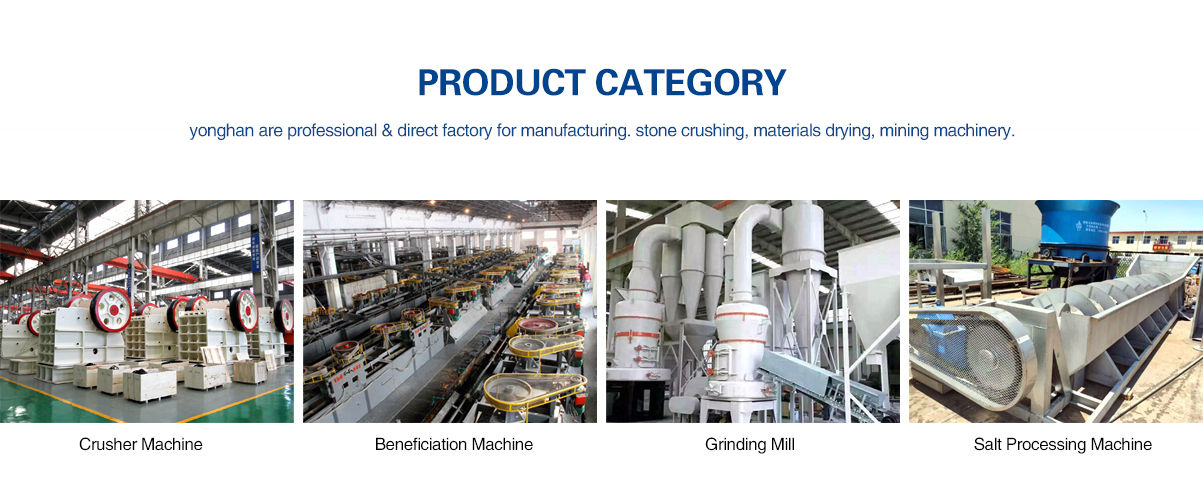 PRODUCT CATEGORY

yonghan are professional & direct factory for manufacturing. stone crushing, materials drying, mining machinery.

Crusher Machine

Beneficiation Machine

Grinding Mill

Salt Processing Machine